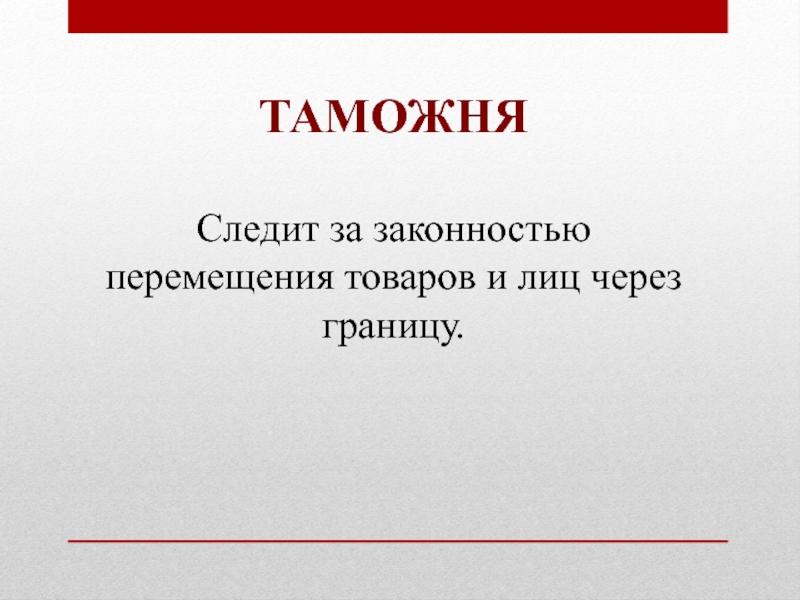 ТАМОЖНЯ

Следит за законностью перемещения товаров и лиц через границу.